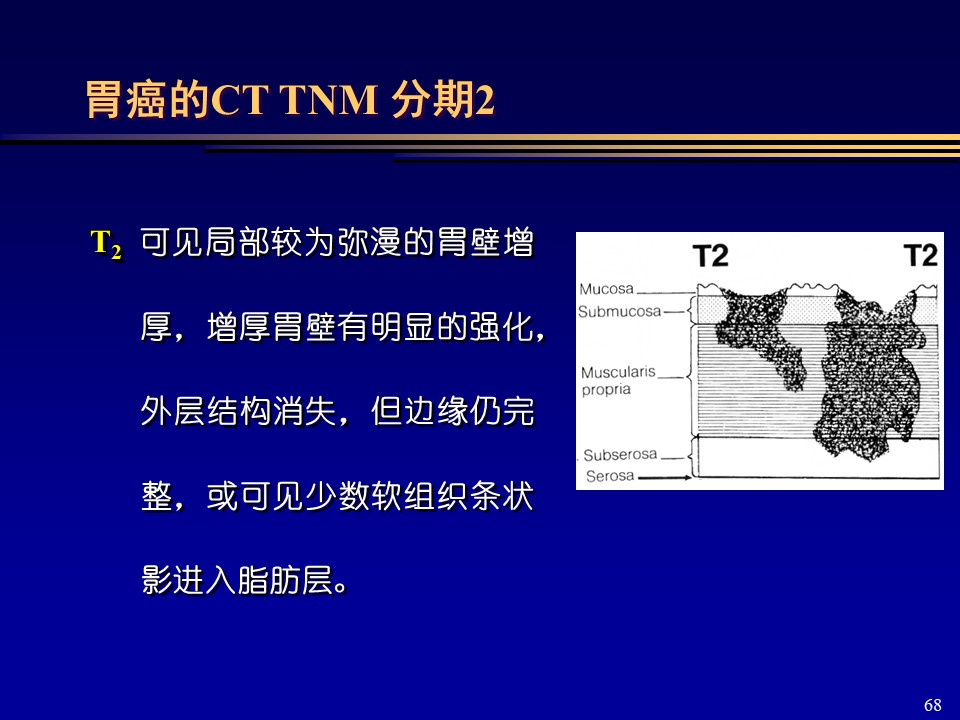 胃癌的CT TNM 分期2

$T_2$ 可见局部较为弥漫的胃壁增厚，增厚胃壁有明显的强化，外层结构消失，但边缘仍完整，或可见少数软组织条状影进入脂肪层。

T2
T2
Mucosa
Submucosa
Muscularis propria
Subserosa
Serosa

68